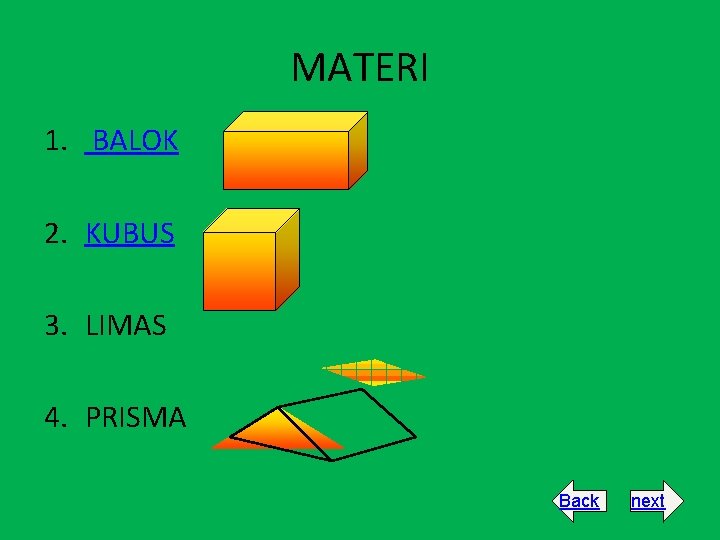 MATERI

1. BALOK

2. KUBUS

3. LIMAS

4. PRISMA

Back
next